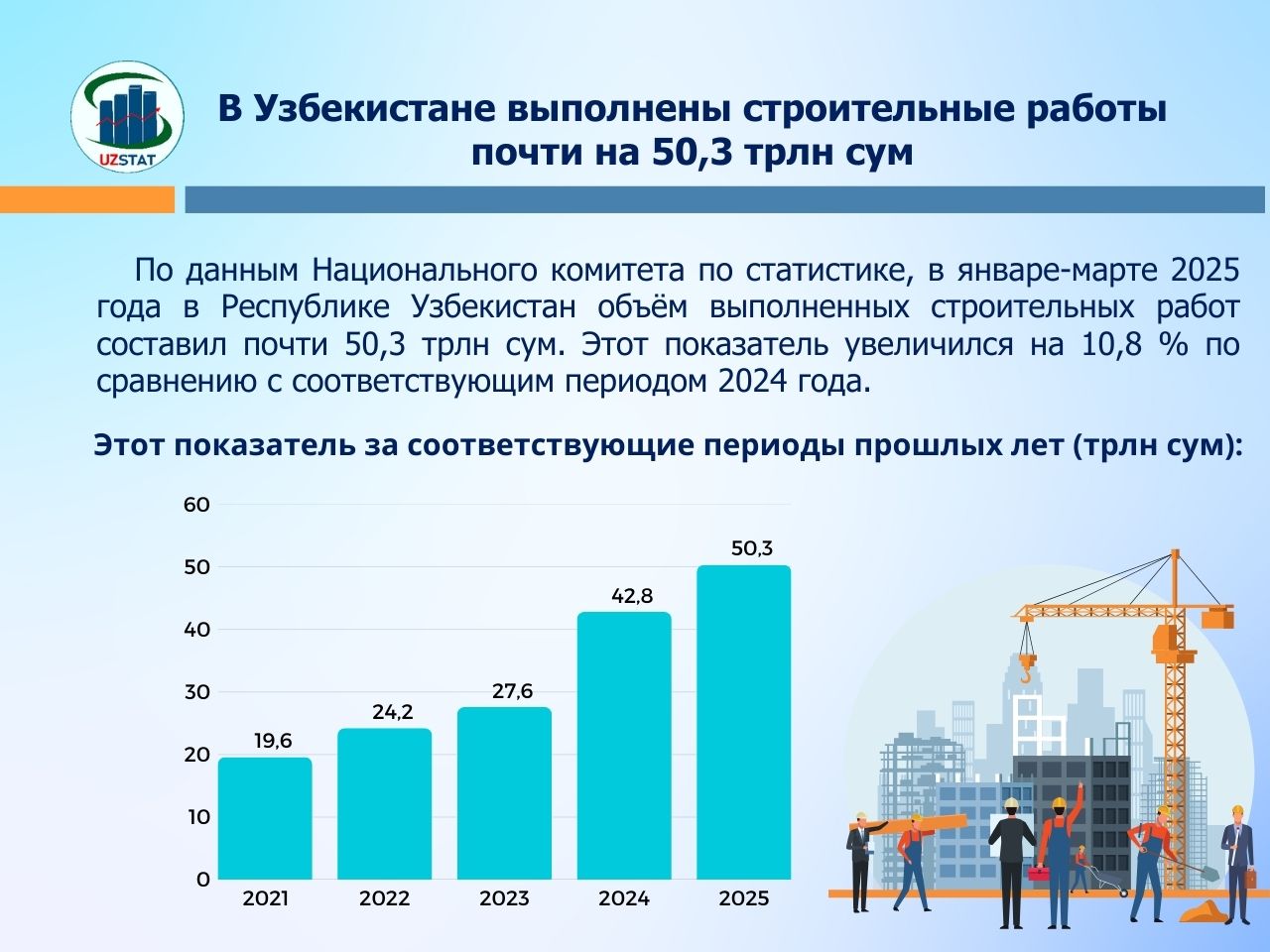 UZSTAT

В Узбекистане выполнены строительные работы почти на 50,3 трлн сум

По данным Национального комитета по статистике, в январе-марте 2025 года в Республике Узбекистан объём выполненных строительных работ составил почти 50,3 трлн сум. Этот показатель увеличился на 10,8 % по сравнению с соответствующим периодом 2024 года.

Этот показатель за соответствующие периоды прошлых лет (трлн сум):

60
50
40
30
20
10
0

19,6
24,2
27,6
42,8
50,3

2021
2022
2023
2024
2025